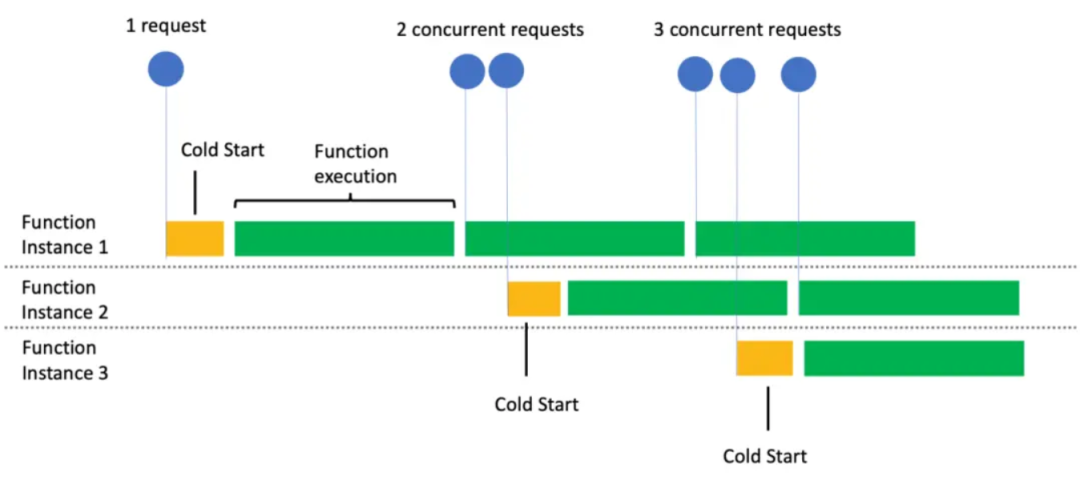 1 request

2 concurrent requests

3 concurrent requests

Cold Start

Function execution

Function Instance 1

Function Instance 2

Function Instance 3

Cold Start

Cold Start